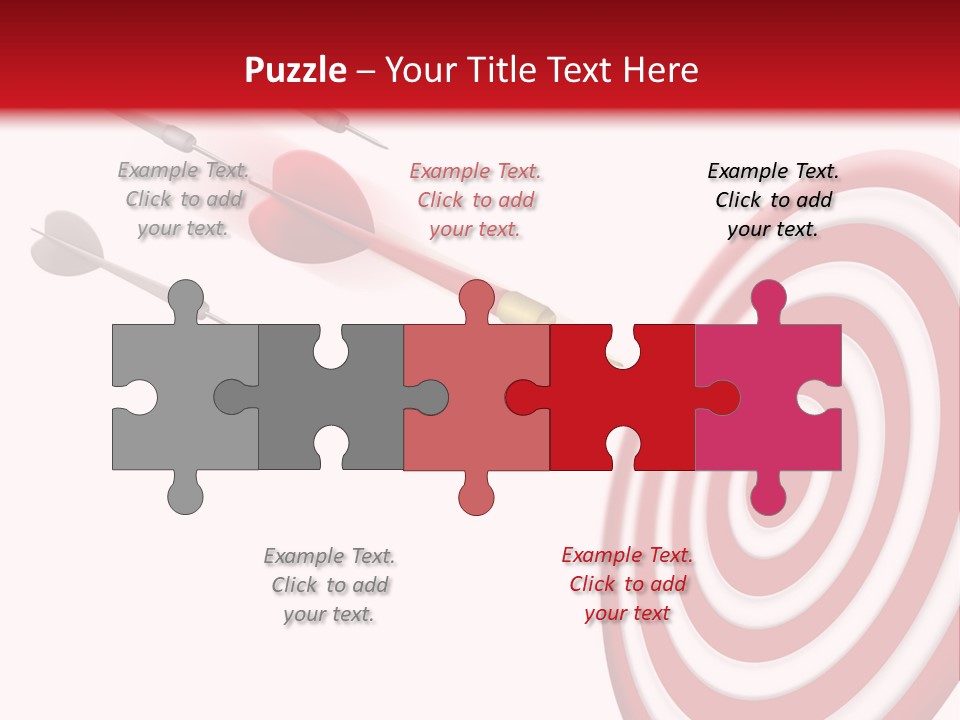 Puzzle – Your Title Text Here

Example Text. Click to add your text.

Example Text. Click to add your text.

Example Text. Click to add your text.

Example Text. Click to add your text.

Example Text. Click to add your text